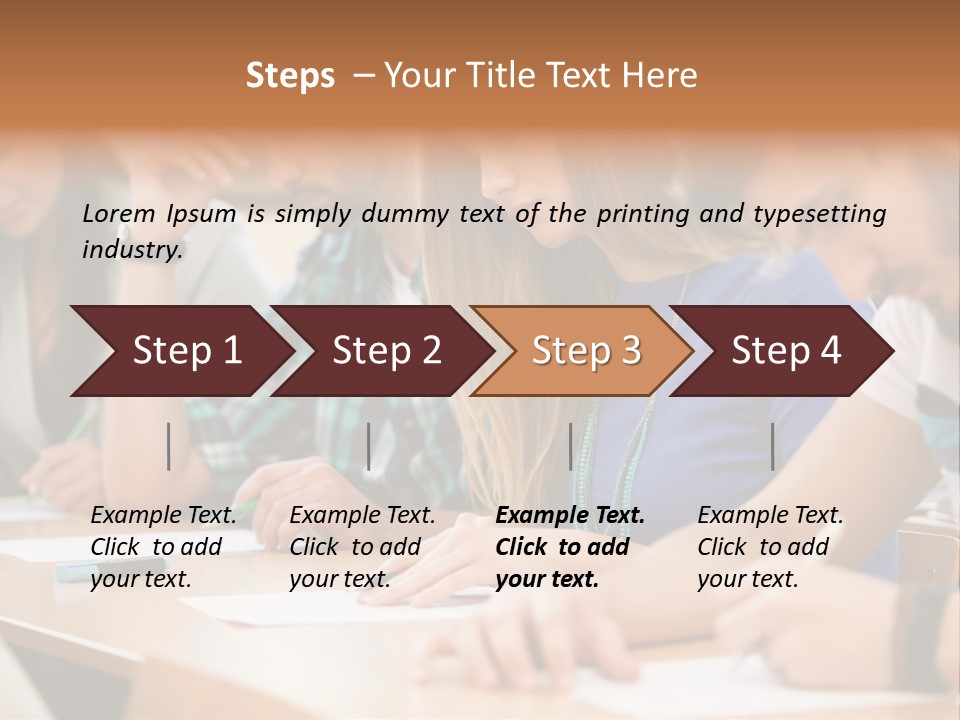 Steps – Your Title Text Here

Lorem Ipsum is simply dummy text of the printing and typesetting industry.

Step 1
Step 2
Step 3
Step 4

Example Text. Click to add your text.

Example Text. Click to add your text.

Example Text. Click to add your text.

Example Text. Click to add your text.